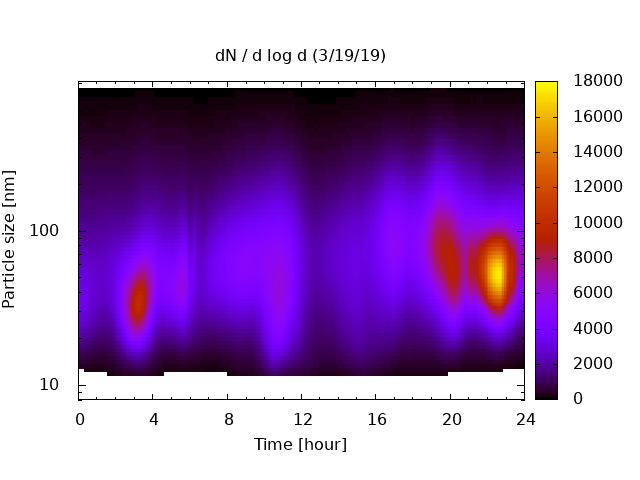 dN / d log d (3/19/19)

Particle size [nm]

100

10

0
4
8
12
16
20
24

Time [hour]

18000
16000
14000
12000
10000
8000
6000
4000
2000
0